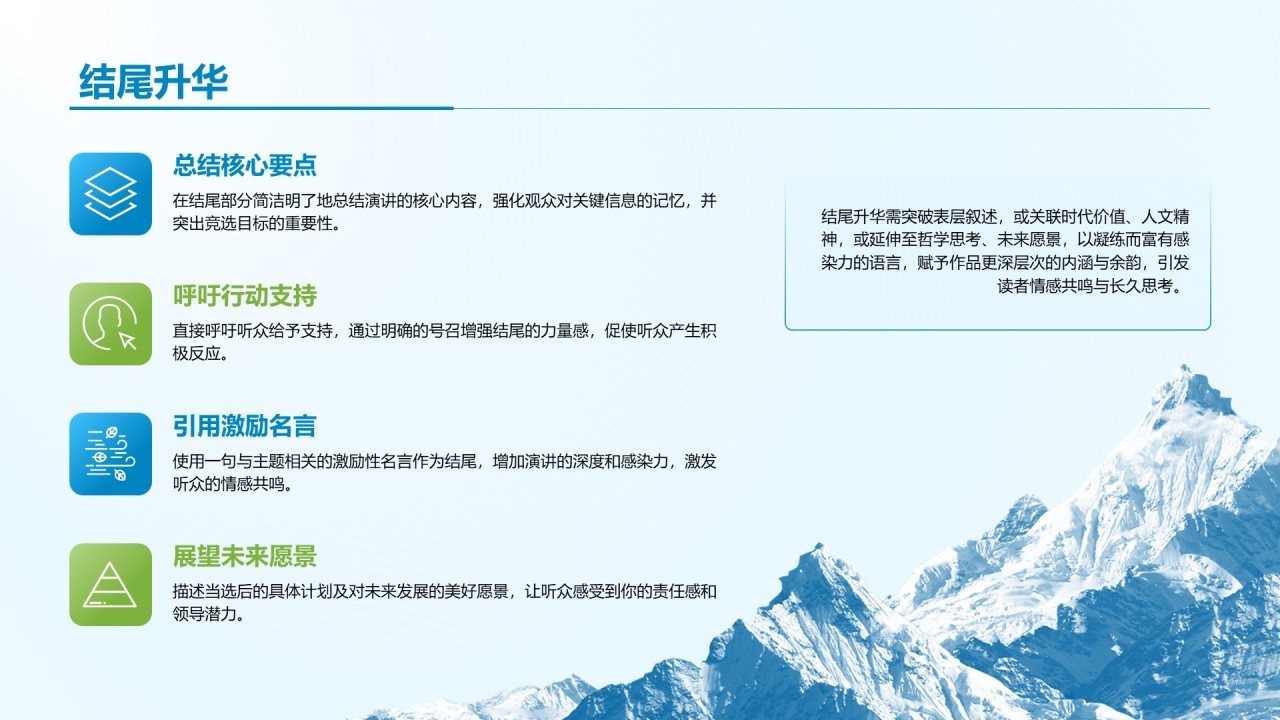 结尾升华

总结核心要点

在结尾部分简洁明了地总结演讲的核心内容，强化观众对关键信息的记忆，并突出竞选目标的重要性。

呼吁行动支持

直接呼吁听众给予支持，通过明确的号召增强结尾的力量感，促使听众产生积极反应。

引用激励名言

使用一句与主题相关的激励性名言作为结尾，增加演讲的深度和感染力，激发听众的情感共鸣。

展望未来愿景

描述当选后的具体计划及对未来发展的美好愿景，让听众感受到你的责任感和领导潜力。

结尾升华需突破表层叙述，或关联时代价值、人文精神，或延伸至哲学思考、未来愿景，以凝练而富有感染力的语言，赋予作品更深层次的内涵与余韵，引发读者情感共鸣与长久思考。